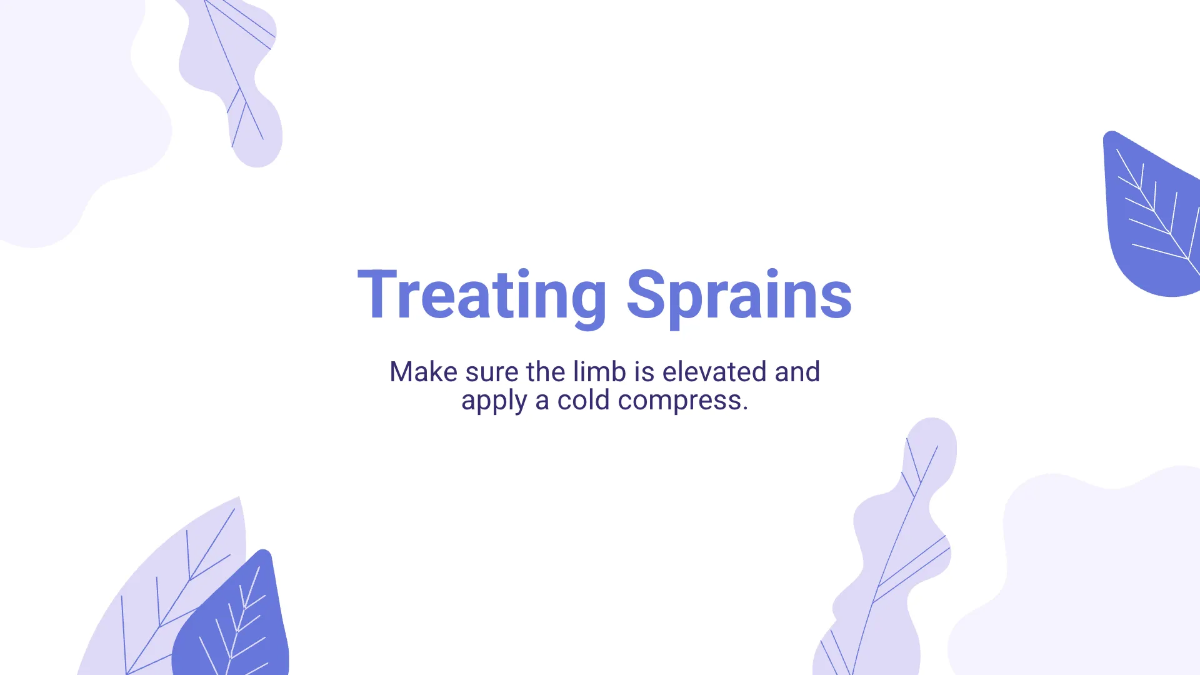 Treating Sprains

Make sure the limb is elevated and apply a cold compress.